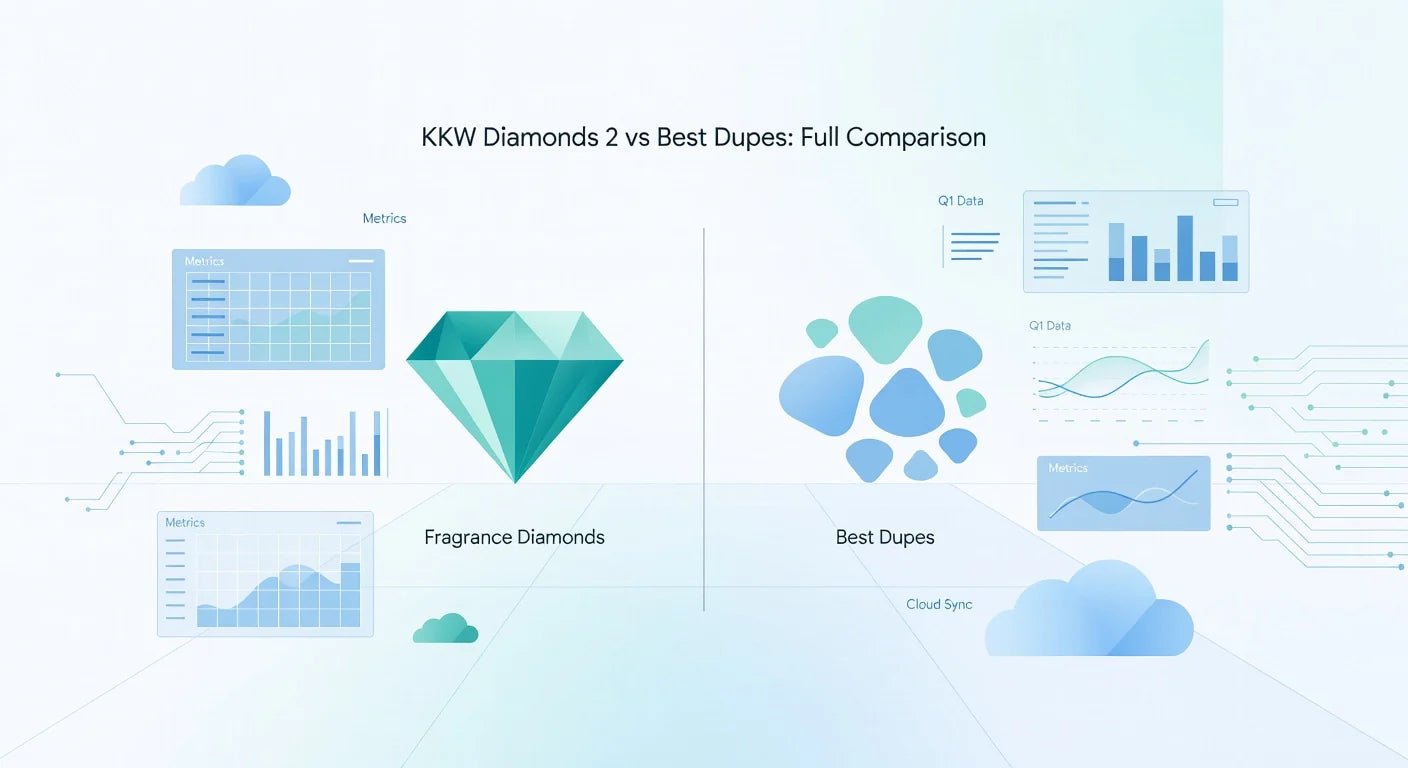 KKW Diamonds 2 vs Best Dupes: Full Comparison

Metrics

Metrics

Metrics

Fragrance Diamonds

Q1 Data

Q1 Data

Metrics

Best Dupes

Cloud Sync